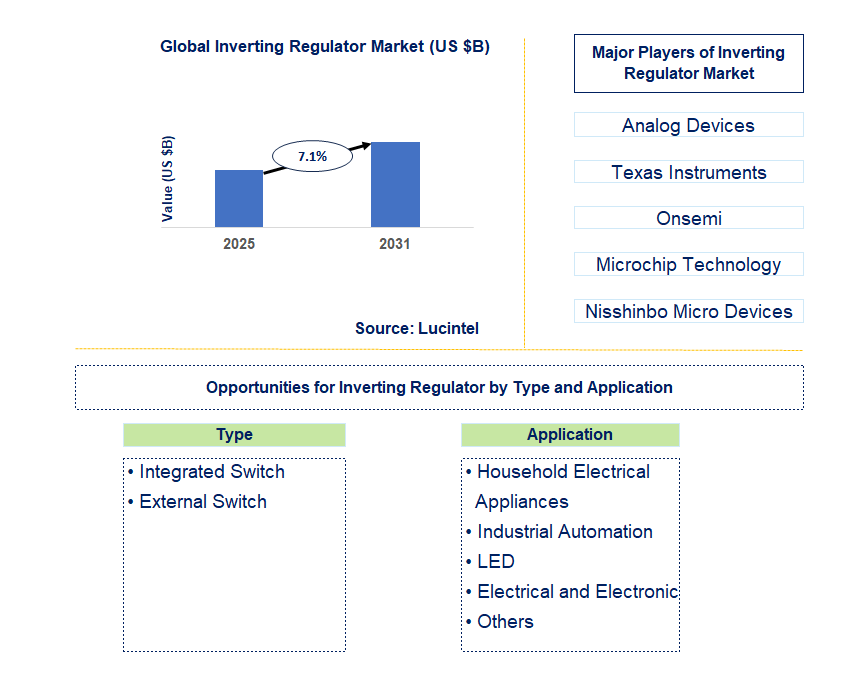 Global Inverting Regulator Market (US $B)

Value (US $B)

7.1%

2025

2031

Source: Lucintel

Major Players of Inverting Regulator Market

Analog Devices

Texas Instruments

Onsemi

Microchip Technology

Nisshinbo Micro Devices

Opportunities for Inverting Regulator by Type and Application

Type

• Integrated Switch
• External Switch

Application

• Household Electrical Appliances
• Industrial Automation
• LED
• Electrical and Electronic
• Others